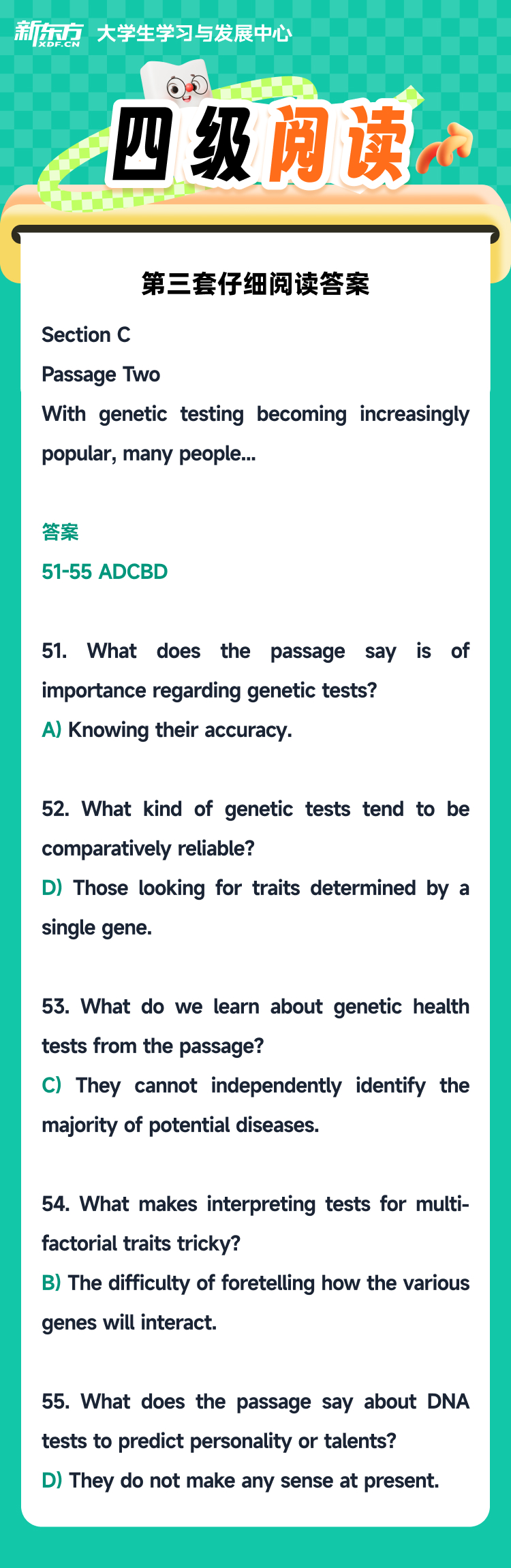 新东方 XDF.CN 大学生学习与发展中心

四级阅读

第三套仔细阅读答案

Section C

Passage Two

With genetic testing becoming increasingly popular, many people...

答案

51-55 ADCBD

51. What does the passage say is of importance regarding genetic tests?

A) Knowing their accuracy.

52. What kind of genetic tests tend to be comparatively reliable?

D) Those looking for traits determined by a single gene.

53. What do we learn about genetic health tests from the passage?

C) They cannot independently identify the majority of potential diseases.

54. What makes interpreting tests for multi-factorial traits tricky?

B) The difficulty of foretelling how the various genes will interact.

55. What does the passage say about DNA tests to predict personality or talents?

D) They do not make any sense at present.